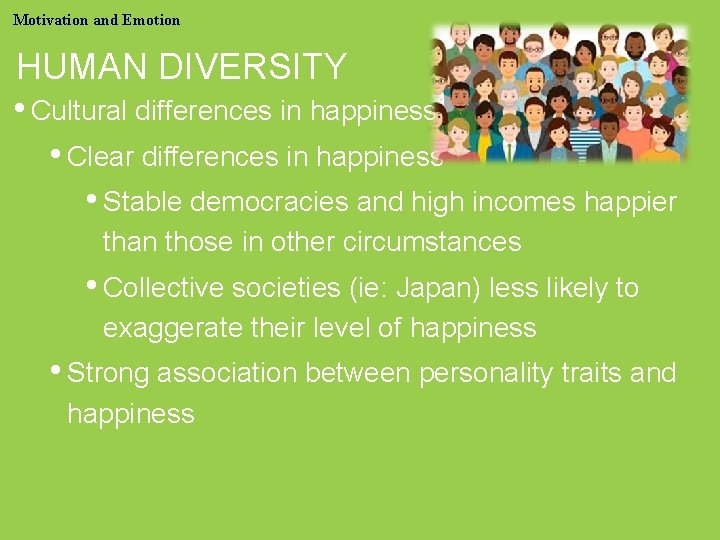 Motivation and Emotion

HUMAN DIVERSITY

• Cultural differences in happiness

• Clear differences in happiness

• Stable democracies and high incomes happier than those in other circumstances

• Collective societies (ie: Japan) less likely to exaggerate their level of happiness

• Strong association between personality traits and happiness